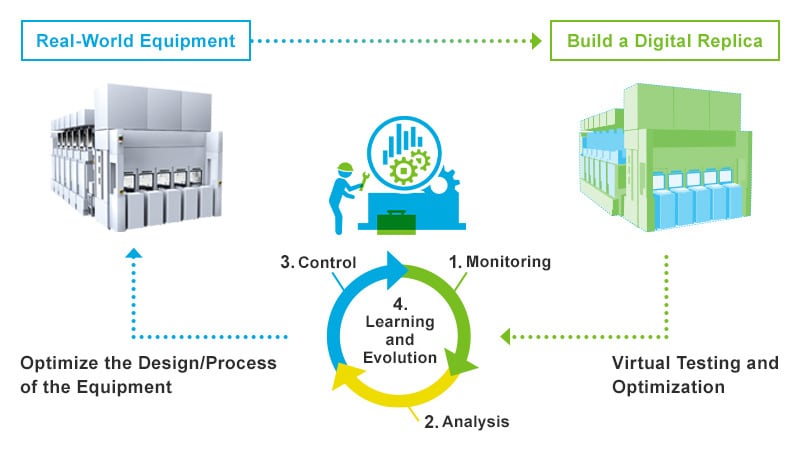 Real-World Equipment

Build a Digital Replica

3. Control

1. Monitoring

4. Learning and Evolution

2. Analysis

Optimize the Design/Process of the Equipment

Virtual Testing and Optimization